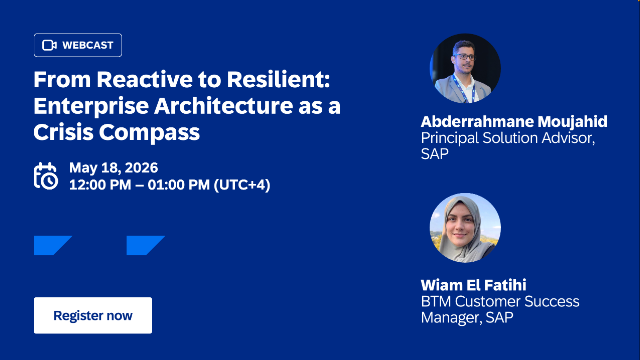 WEBCAST

From Reactive to Resilient: Enterprise Architecture as a Crisis Compass

May 18, 2026
12:00 PM – 01:00 PM (UTC+4)

Register now

Abderrahmane Moujahid
Principal Solution Advisor, SAP

Wiam El Fatihi
BTM Customer Success Manager, SAP